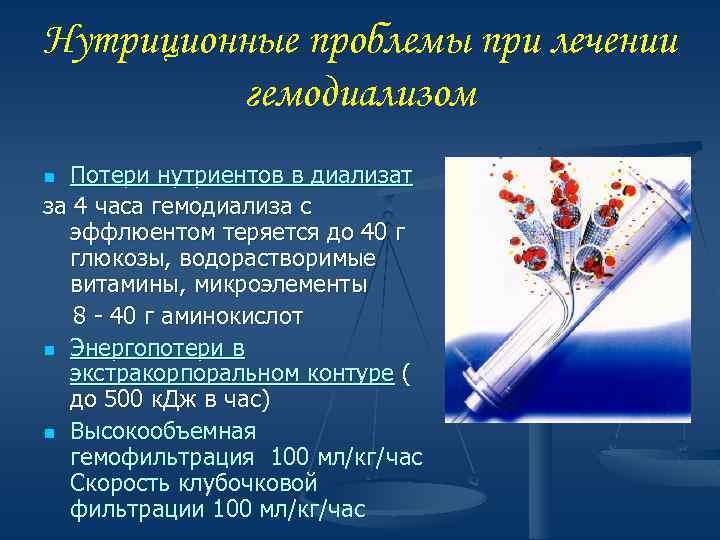 Нутриционные проблемы при лечении гемодиализом

Потери нутриентов в диализат

за 4 часа гемодиализа с эффлюентом теряется до 40 г глюкозы, водорастворимые витамины, микроэлементы

8 - 40 г аминокислот

Энергопотери в экстракорпоральном контуре ( до 500 кДж в час)

Высокообъемная гемофильтрация 100 мл/кг/час Скорость клубочковой фильтрации 100 мл/кг/час